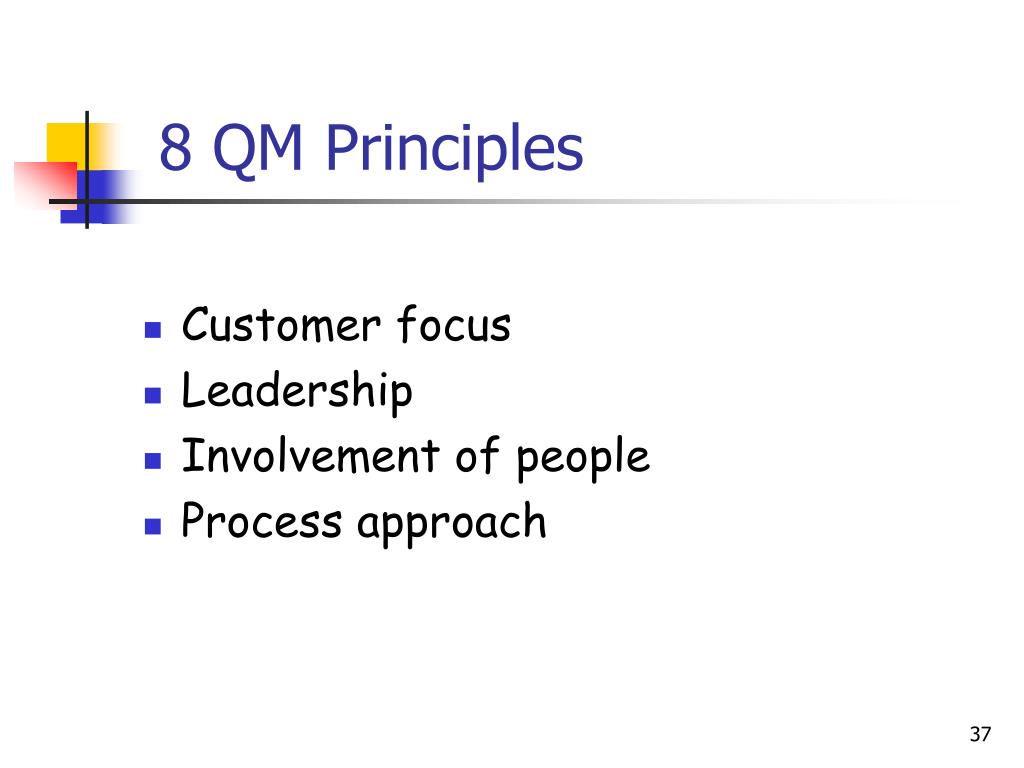 8 QM Principles

- Customer focus
- Leadership
- Involvement of people
- Process approach

37